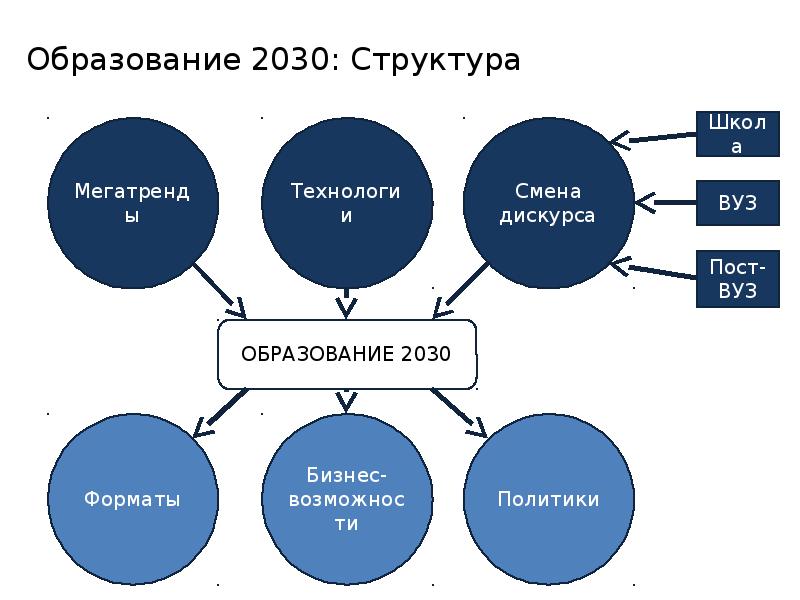 Образование 2030: Структура

Мегатренды

Технологии

Смена дискурса

Школа

ВУЗ

Пост-ВУЗ

ОБРАЗОВАНИЕ 2030

Форматы

Бизнес-возможности

Политики